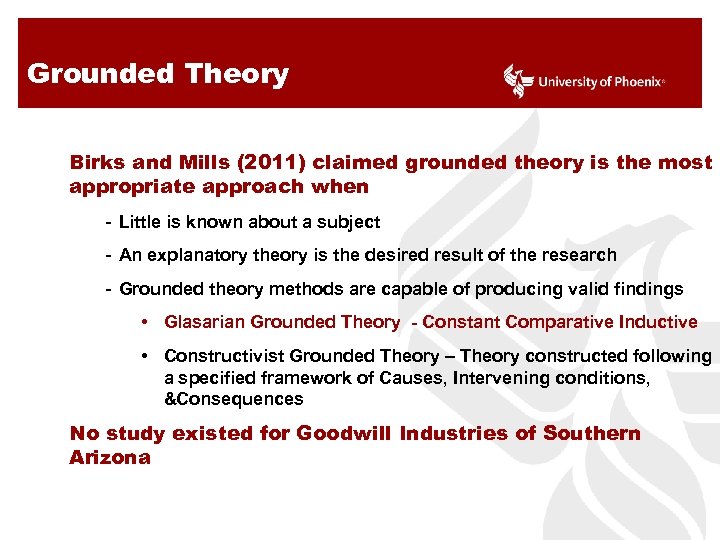 Grounded Theory

University of Phoenix®

Birks and Mills (2011) claimed grounded theory is the most appropriate approach when

- Little is known about a subject
- An explanatory theory is the desired result of the research
- Grounded theory methods are capable of producing valid findings
  • Glasarian Grounded Theory - Constant Comparative Inductive
  • Constructivist Grounded Theory – Theory constructed following a specified framework of Causes, Intervening conditions, &Consequences

No study existed for Goodwill Industries of Southern Arizona